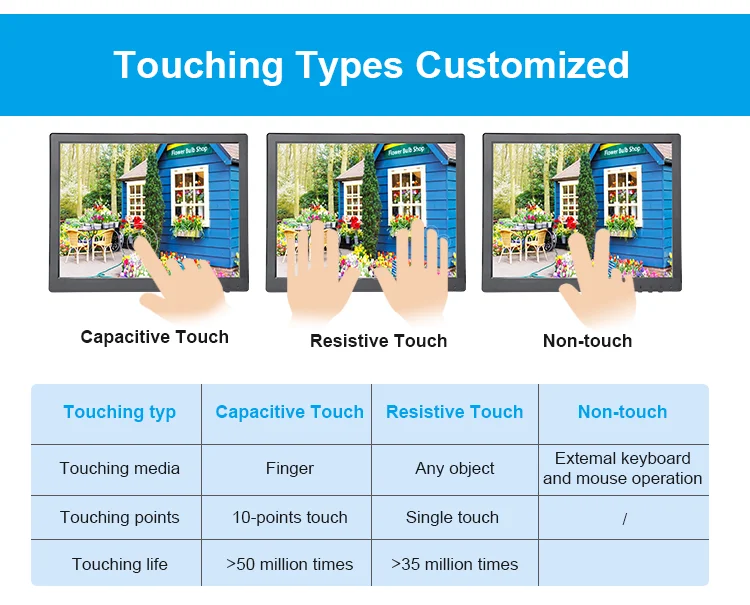 Touching Types Customized

Flower Bulb Shop

Flower Bulb Shop

Flower Bulb Shop

Capacitive Touch

Resistive Touch

Non-touch

| Touching typ | Capacitive Touch | Resistive Touch | Non-touch |
|---|---|---|---|
| Touching media | Finger | Any object | Extemal keyboard and mouse operation |
| Touching points | 10-points touch | Single touch | / |
| Touching life | >50 million times | >35 million times | |